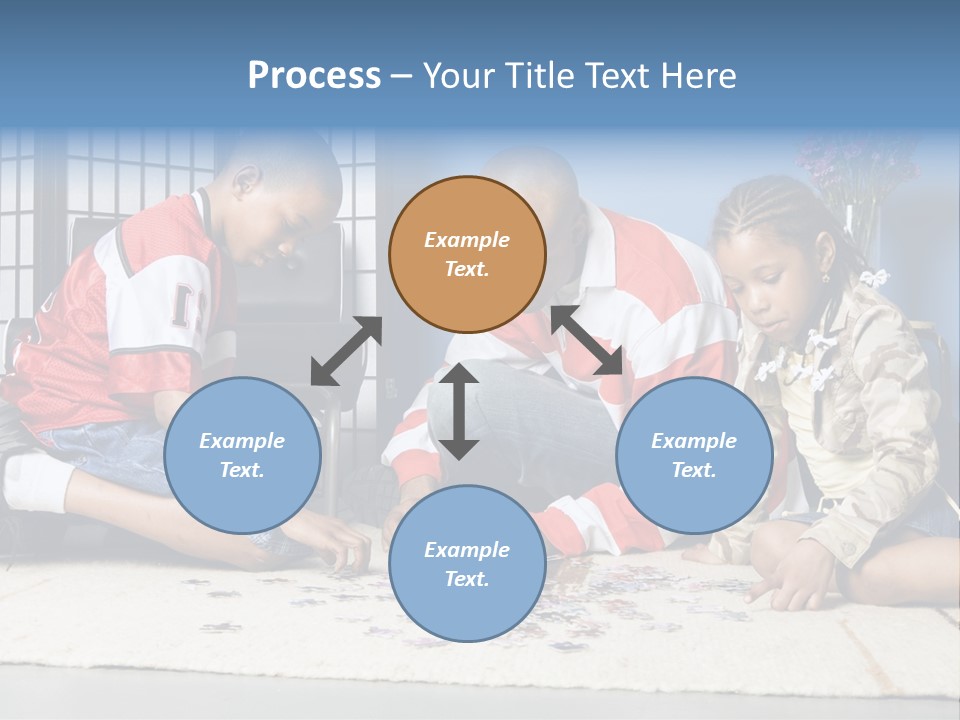 Process – Your Title Text Here

Example Text.

Example Text.

Example Text.

Example Text.